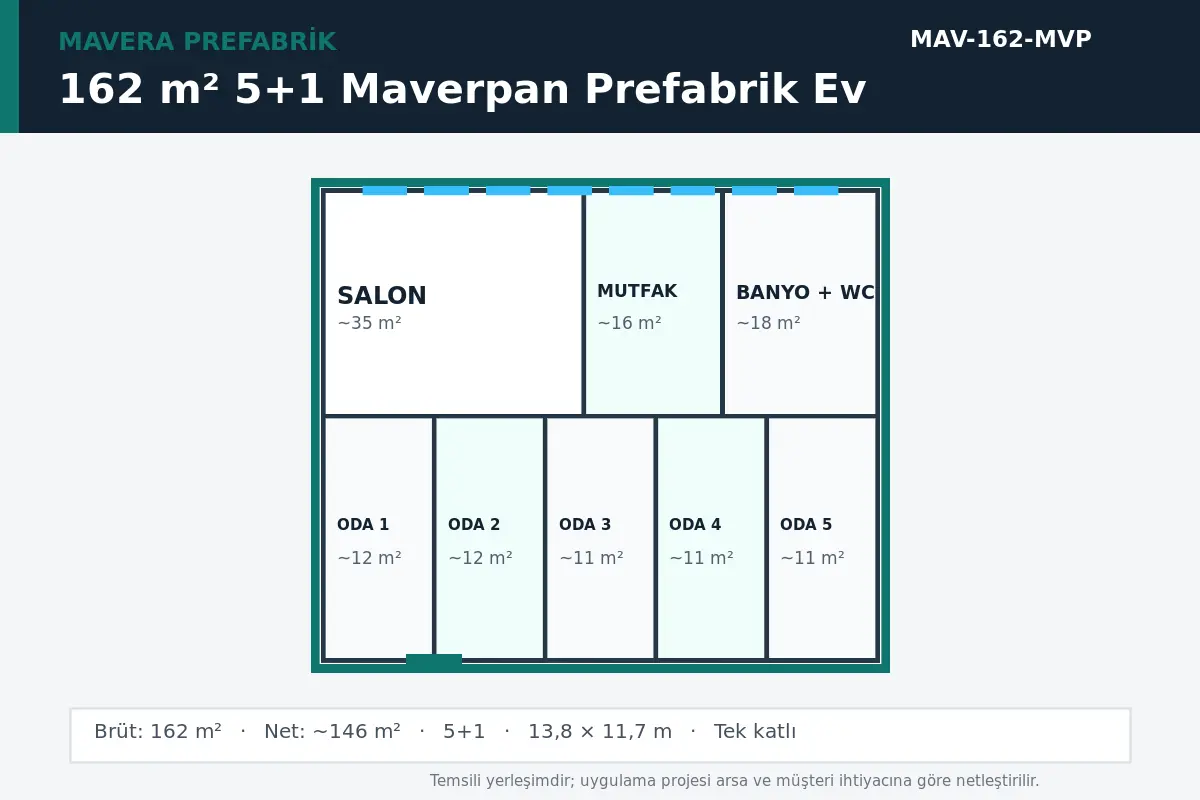 MAVERA PREFABRİK

MAV-162-MVP

162 m² 5+1 Maverpan Prefabrik Ev

SALON
~35 m²

MUTFAK
~16 m²

BANYO + WC
~18 m²

ODA 1
~12 m²

ODA 2
~12 m²

ODA 3
~11 m²

ODA 4
~11 m²

ODA 5
~11 m²

Brüt: 162 m² · Net: ~146 m² · 5+1 · 13,8 × 11,7 m · Tek katlı

Temsili yerleşimdir; uygulama projesi arsa ve müşteri ihtiyacına göre netleştirilir.